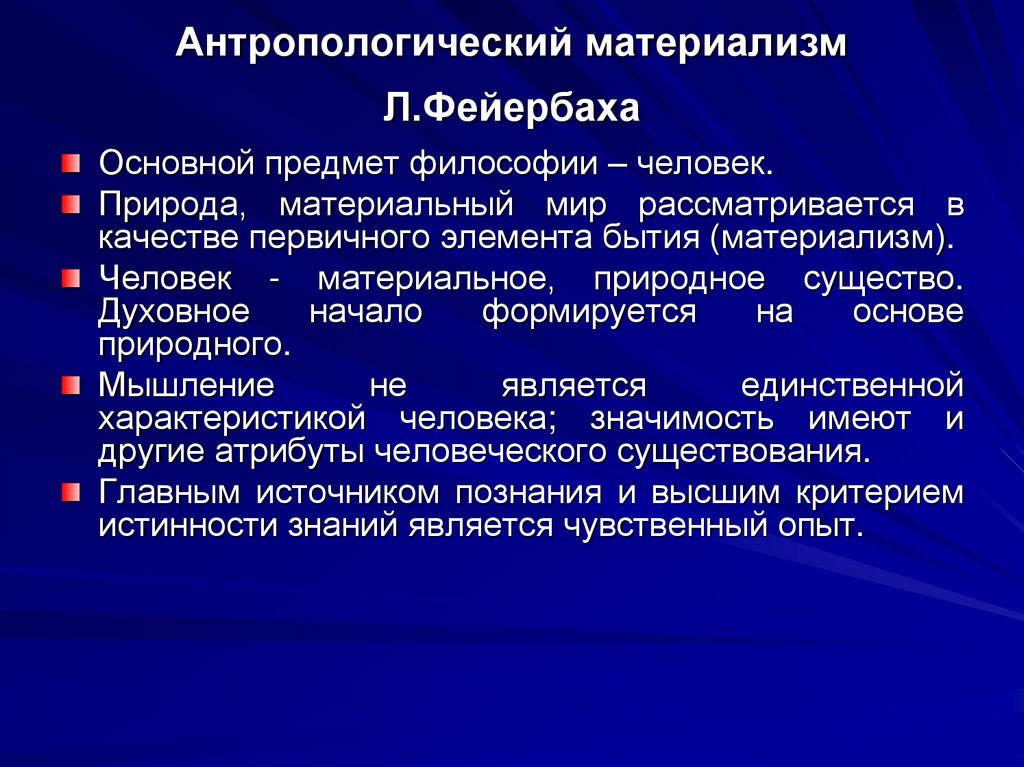 Антропологический материализм Л.Фейербаха

Основной предмет философии – человек.

Природа, материальный мир рассматривается в качестве первичного элемента бытия (материализм).

Человек - материальное, природное существо. Духовное начало формируется на основе природного.

Мышление не является единственной характеристикой человека; значимость имеют и другие атрибуты человеческого существования.

Главным источником познания и высшим критерием истинности знаний является чувственный опыт.